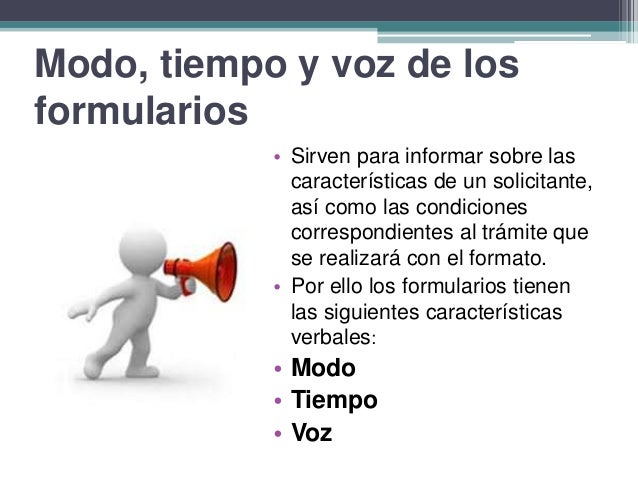 Modo, tiempo y voz de los formularios

• Sirven para informar sobre las características de un solicitante, así como las condiciones correspondientes al trámite que se realizará con el formato.
• Por ello los formularios tienen las siguientes características verbales:
• Modo
• Tiempo
• Voz